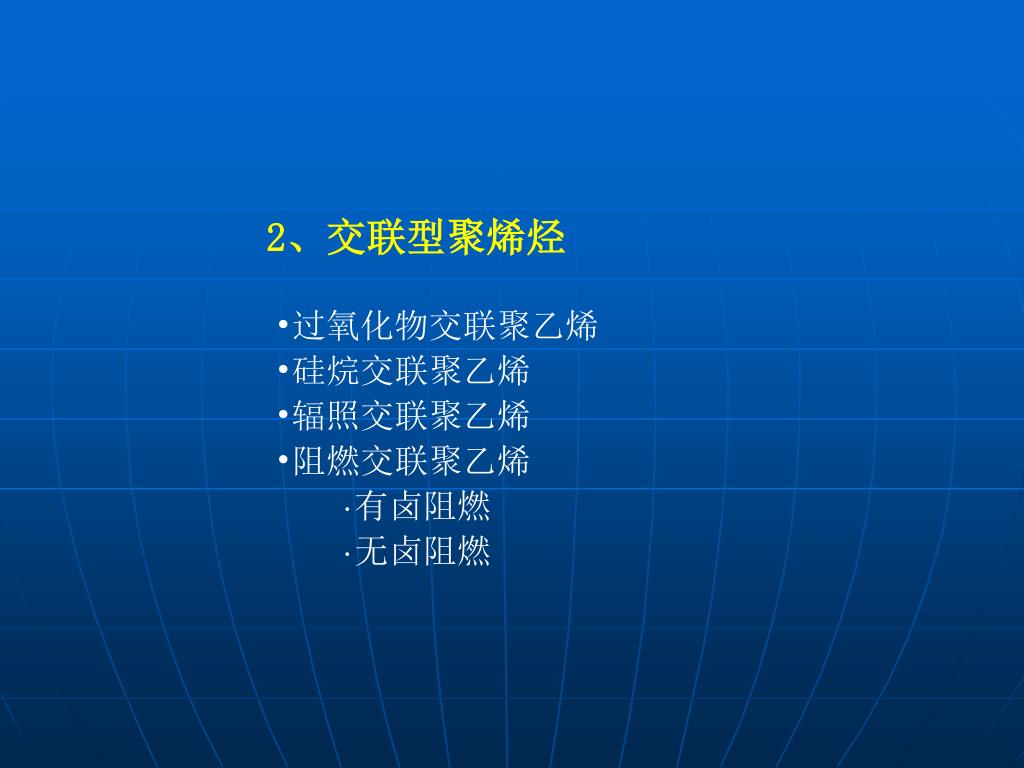 2、交联型聚烯烃

•过氧化物交联聚乙烯
•硅烷交联聚乙烯
•辐照交联聚乙烯
•阻燃交联聚乙烯
·有卤阻燃
·无卤阻燃